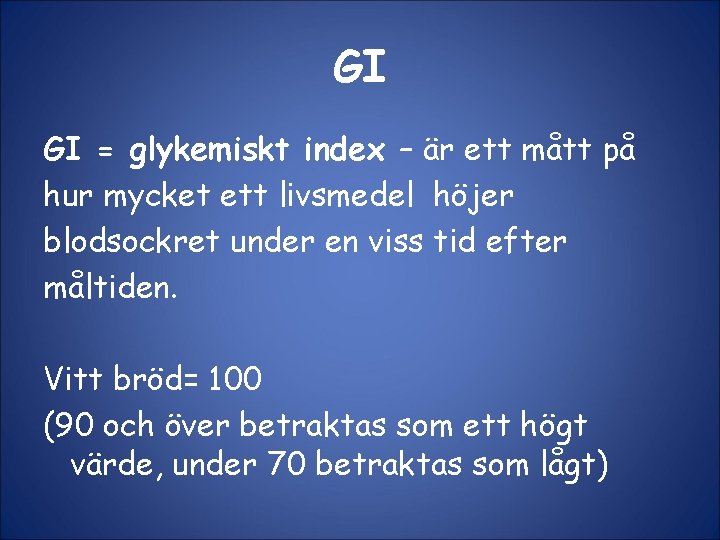 GI

GI = glykemiskt index – är ett mått på hur mycket ett livsmedel höjer blodsockret under en viss tid efter måltiden.

Vitt bröd= 100
(90 och över betraktas som ett högt värde, under 70 betraktas som lågt)